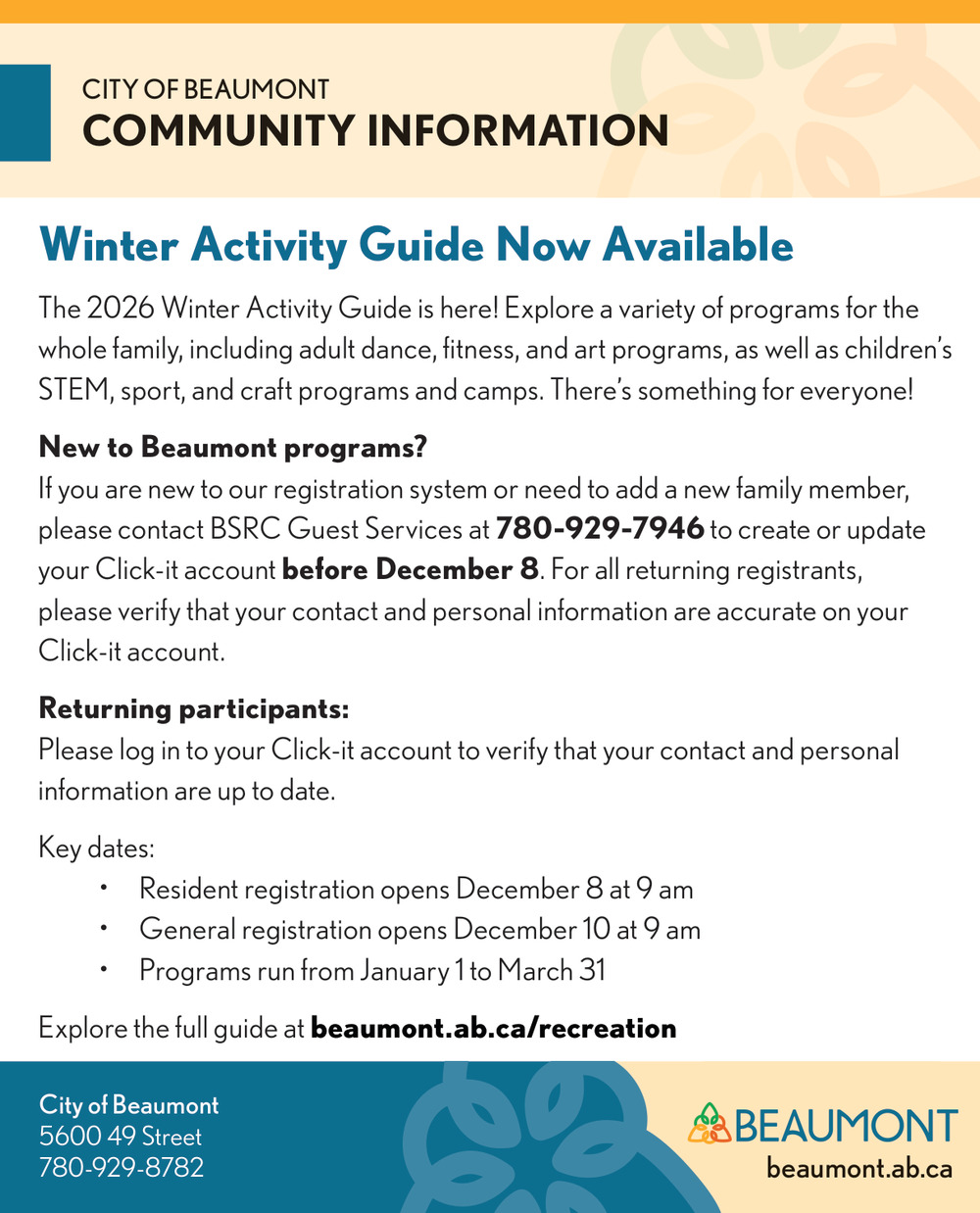 CITY OF BEAUMONT
COMMUNITY INFORMATION

Winter Activity Guide Now Available

The 2026 Winter Activity Guide is here! Explore a variety of programs for the whole family, including adult dance, fitness, and art programs, as well as children's STEM, sport, and craft programs and camps. There's something for everyone!

New to Beaumont programs?
If you are new to our registration system or need to add a new family member, please contact BSRC Guest Services at 780-929-7946 to create or update your Click-it account before December 8. For all returning registrants, please verify that your contact and personal information are accurate on your Click-it account.

Returning participants:
Please log in to your Click-it account to verify that your contact and personal information are up to date.

Key dates:
• Resident registration opens December 8 at 9 am
• General registration opens December 10 at 9 am
• Programs run from January 1 to March 31

Explore the full guide at beaumont.ab.ca/recreation

City of Beaumont
5600 49 Street
780-929-8782

BEAUMONT
beaumont.ab.ca